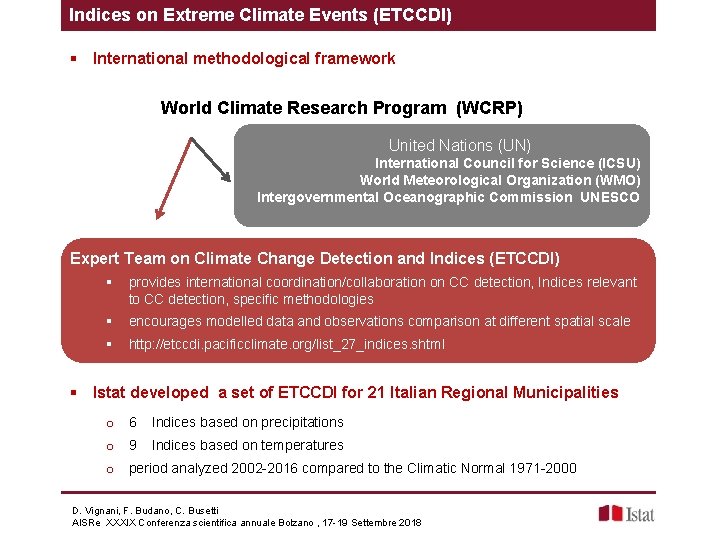 Indices on Extreme Climate Events (ETCCDI)

▪ International methodological framework

World Climate Research Program (WCRP)

United Nations (UN)
International Council for Science (ICSU)
World Meteorological Organization (WMO)
Intergovernmental Oceanographic Commission UNESCO

Expert Team on Climate Change Detection and Indices (ETCCDI)

▪ provides international coordination/collaboration on CC detection, Indices relevant to CC detection, specific methodologies
▪ encourages modelled data and observations comparison at different spatial scale
▪ http://etccdi.pacificclimate.org/list_27_indices.shtml

▪ Istat developed a set of ETCCDI for 21 Italian Regional Municipalities

o 6 Indices based on precipitations
o 9 Indices based on temperatures
o period analyzed 2002-2016 compared to the Climatic Normal 1971-2000

D. Vignani, F. Budano, C. Busetti
AISRe XXXIX Conferenza scientifica annuale Bolzano , 17-19 Settembre 2018

Istat